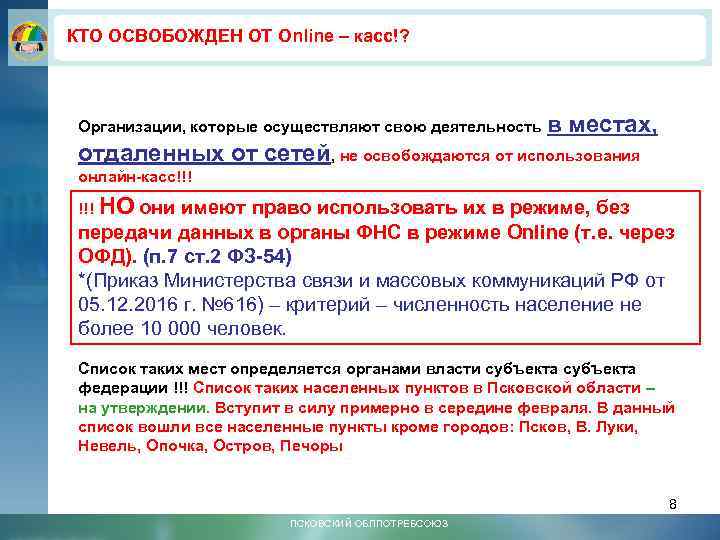 КТО ОСВОБОЖДЕН ОТ Online – касс!?

Организации, которые осуществляют свою деятельность в местах, отдаленных от сетей, не освобождаются от использования онлайн-касс!!!

!!! НО они имеют право использовать их в режиме, без передачи данных в органы ФНС в режиме Online (т.е. через ОФД). (п.7 ст.2 ФЗ-54)
*(Приказ Министерства связи и массовых коммуникаций РФ от 05.12.2016 г. №616) – критерий – численность население не более 10 000 человек.

Список таких мест определяется органами власти субъекта субъекта федерации !!! Список таких населенных пунктов в Псковской области – на утверждении. Вступит в силу примерно в середине февраля. В данный список вошли все населенные пункты кроме городов: Псков, В. Луки, Невель, Опочка, Остров, Печоры

8

ПСКОВСКИЙ ОБЛПОТРЕБСОЮЗ